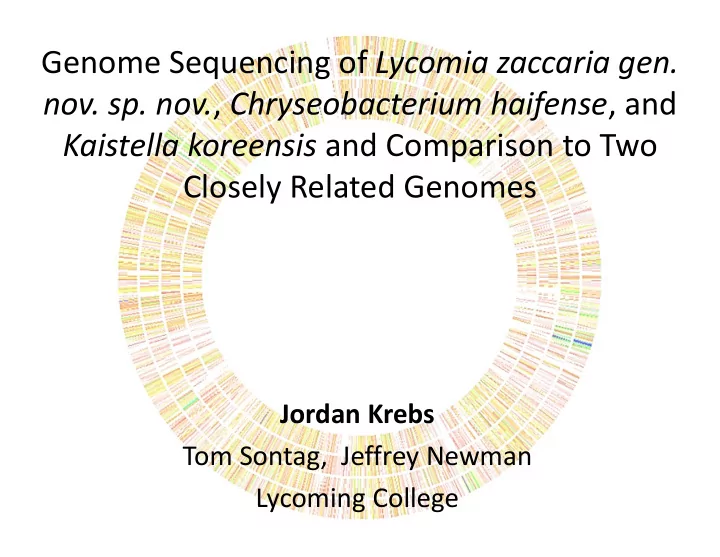 Genome Sequencing of Lycomia zaccaria gen. nov. sp. nov., Chryseobacterium haifense, and Kaistella koreensis and Comparison to Two Closely Related Genomes

Jordan Krebs
Tom Sontag, Jeffrey Newman
Lycoming College